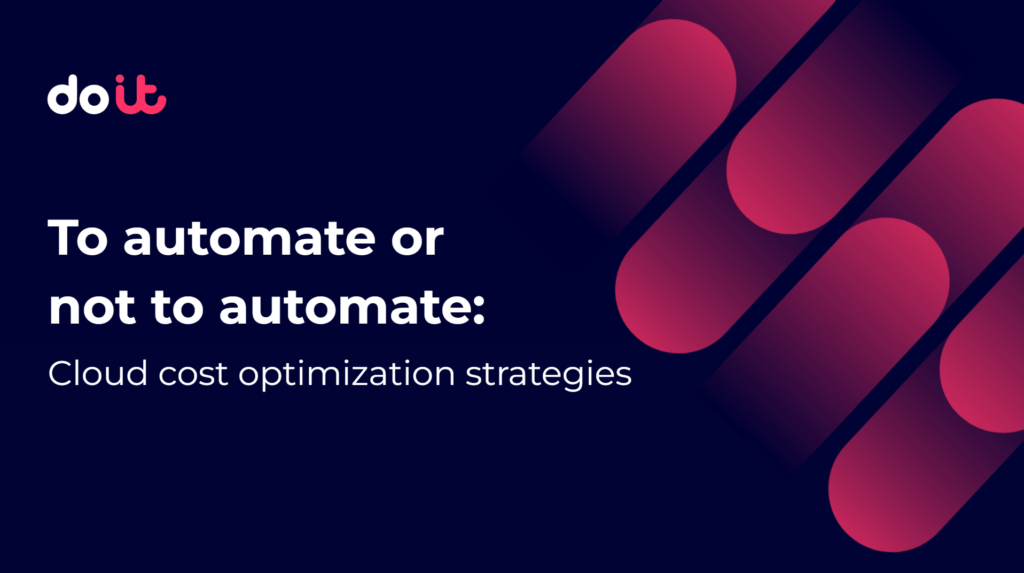 doit

To automate or not to automate:

Cloud cost optimization strategies